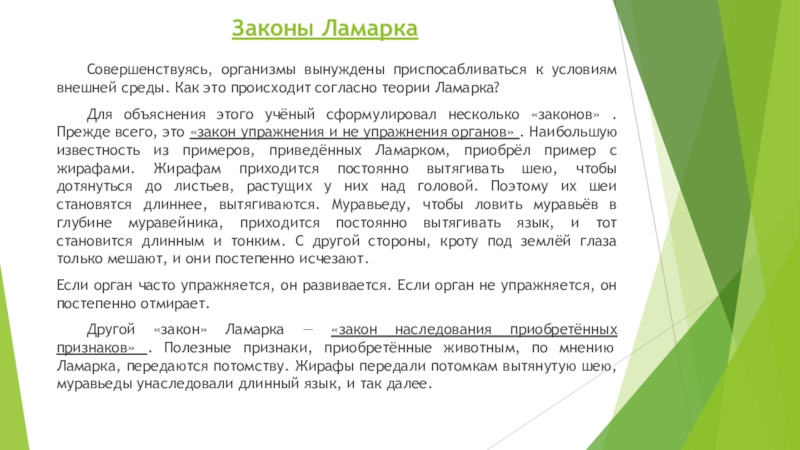 Законы Ламарка

Совершенствуясь, организмы вынуждены приспосабливаться к условиям внешней среды. Как это происходит согласно теории Ламарка?

Для объяснения этого учёный сформулировал несколько «законов» . Прежде всего, это «закон упражнения и не упражнения органов» . Наибольшую известность из примеров, приведённых Ламарком, приобрёл пример с жирафами. Жирафам приходится постоянно вытягивать шею, чтобы дотянуться до листьев, растущих у них над головой. Поэтому их шеи становятся длиннее, вытягиваются. Муравьеду, чтобы ловить муравьёв в глубине муравейника, приходится постоянно вытягивать язык, и тот становится длинным и тонким. С другой стороны, кроту под землёй глаза только мешают, и они постепенно исчезают.

Если орган часто упражняется, он развивается. Если орган не упражняется, он постепенно отмирает.

Другой «закон» Ламарка — «закон наследования приобретённых признаков» . Полезные признаки, приобретённые животным, по мнению Ламарка, передаются потомству. Жирафы передали потомкам вытянутую шею, муравьеды унаследовали длинный язык, и так далее.